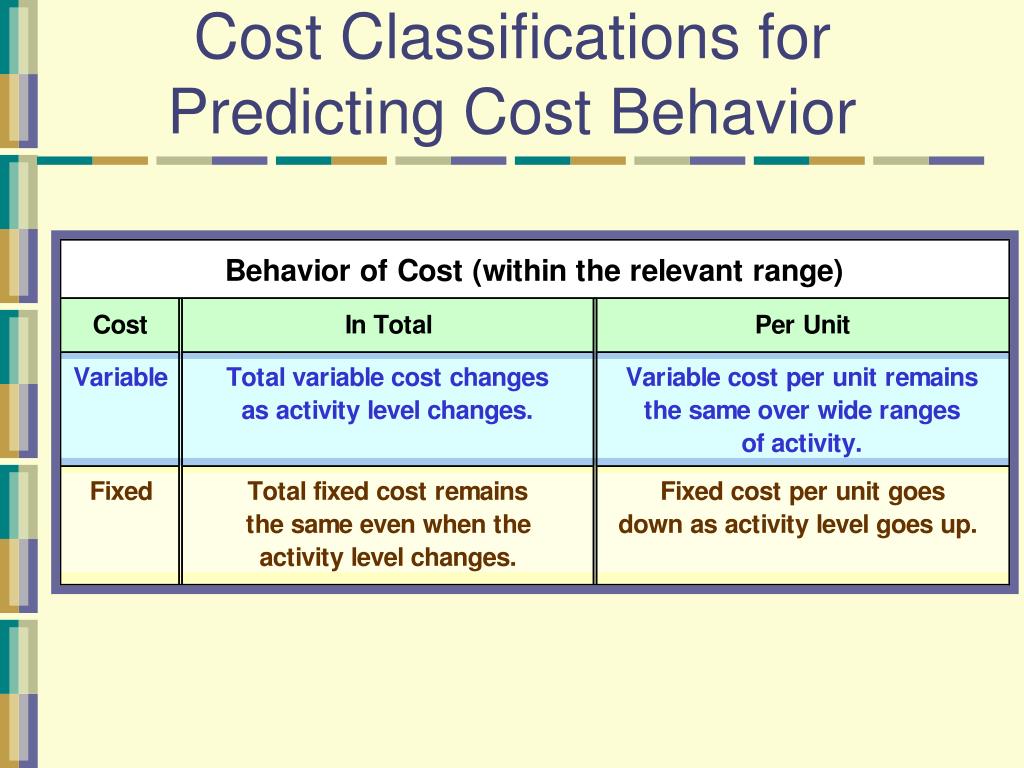 Cost Classifications for Predicting Cost Behavior

Behavior of Cost (within the relevant range)

| Cost | In Total | Per Unit |
|---|---|---|
| Variable | Total variable cost changes as activity level changes. | Variable cost per unit remains the same over wide ranges of activity. |
| Fixed | Total fixed cost remains the same even when the activity level changes. | Fixed cost per unit goes down as activity level goes up. |